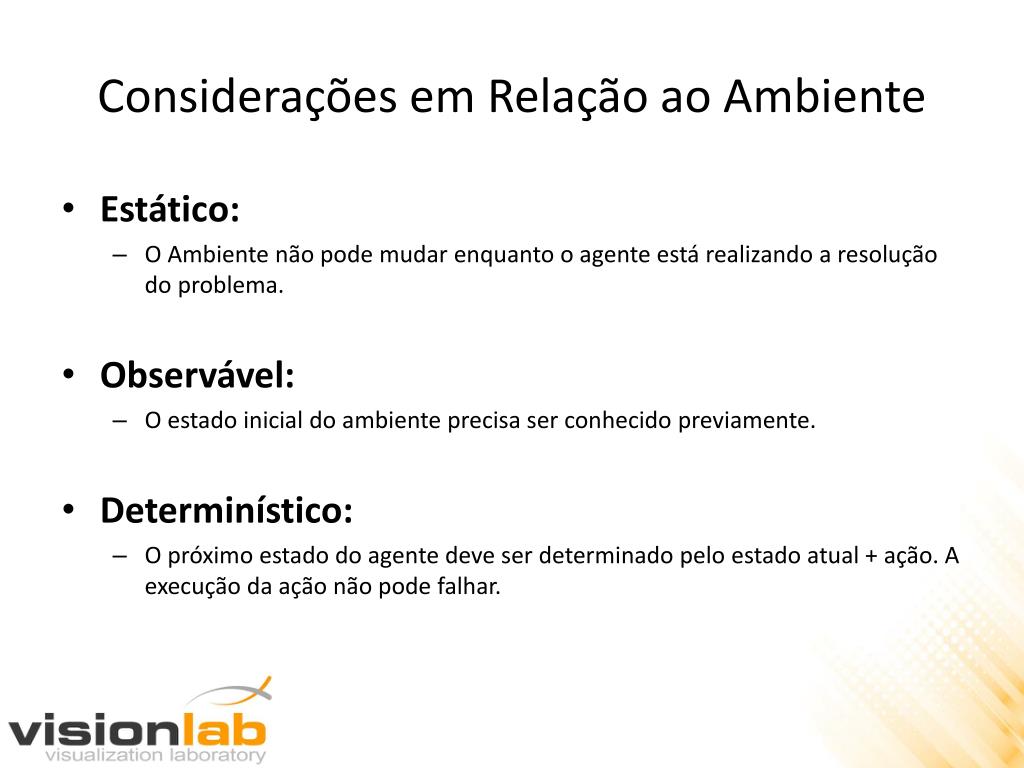 Considerações em Relação ao Ambiente

• Estático:
– O Ambiente não pode mudar enquanto o agente está realizando a resolução do problema.

• Observável:
– O estado inicial do ambiente precisa ser conhecido previamente.

• Determinístico:
– O próximo estado do agente deve ser determinado pelo estado atual + ação. A execução da ação não pode falhar.

visionlab
visualization laboratory